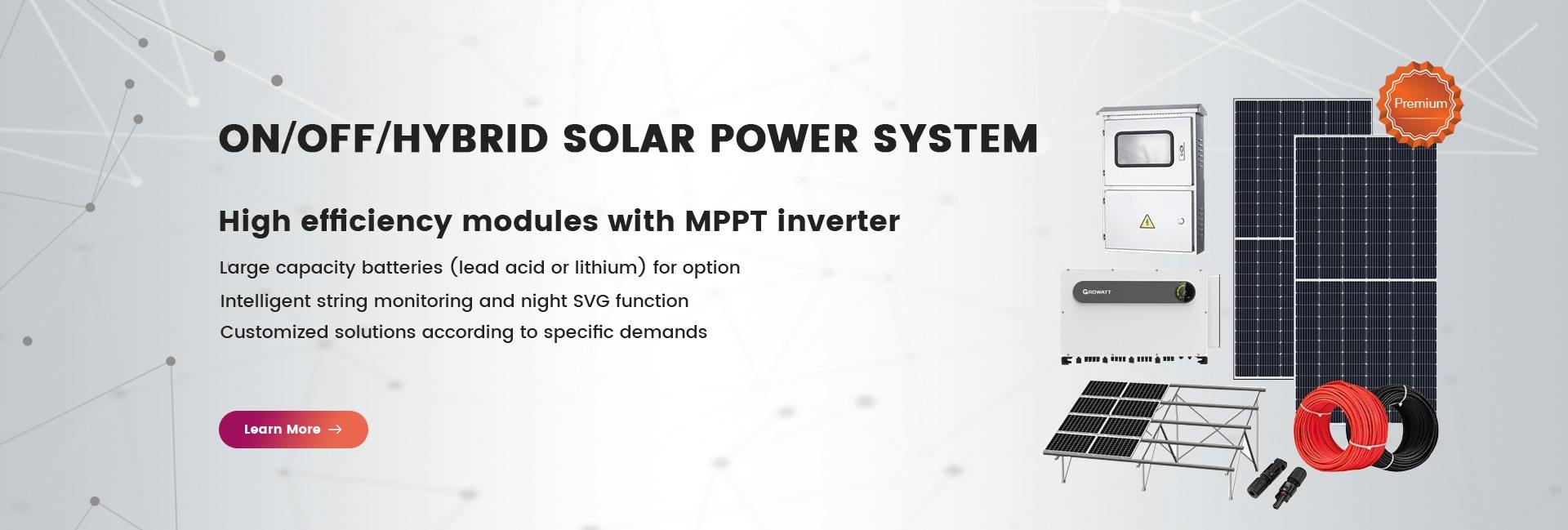 ON/OFF/HYBRID SOLAR POWER SYSTEM

High efficiency modules with MPPT inverter

Large capacity batteries (lead acid or lithium) for option

Intelligent string monitoring and night SVG function

Customized solutions according to specific demands

Learn More

Premium

GROWATT